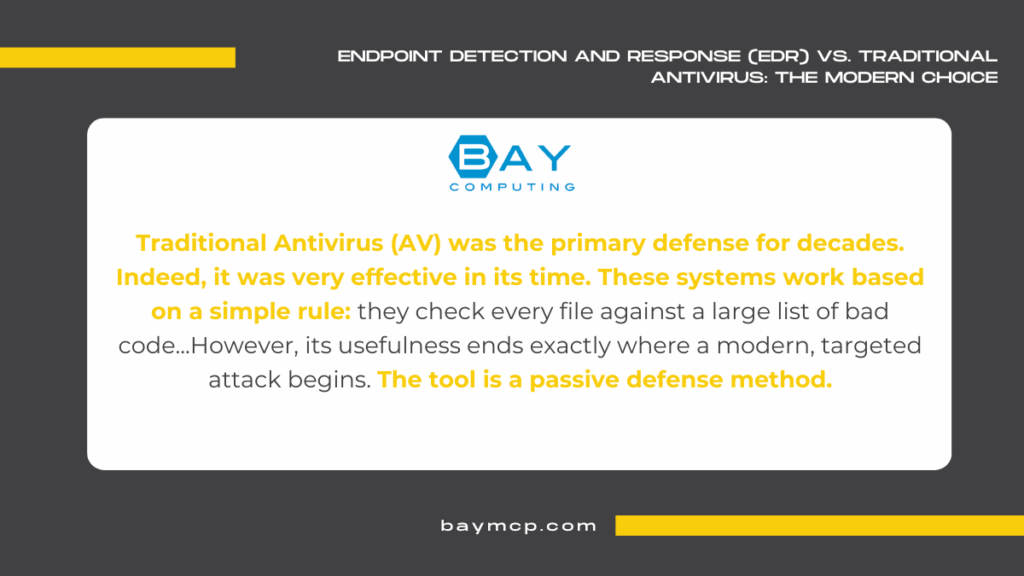 ENDPOINT DETECTION AND RESPONSE (EDR) VS. TRADITIONAL ANTIVIRUS: THE MODERN CHOICE

BAY
COMPUTING

Traditional Antivirus (AV) was the primary defense for decades. Indeed, it was very effective in its time. These systems work based on a simple rule: they check every file against a large list of bad code...However, its usefulness ends exactly where a modern, targeted attack begins. The tool is a passive defense method.

baymcp.com